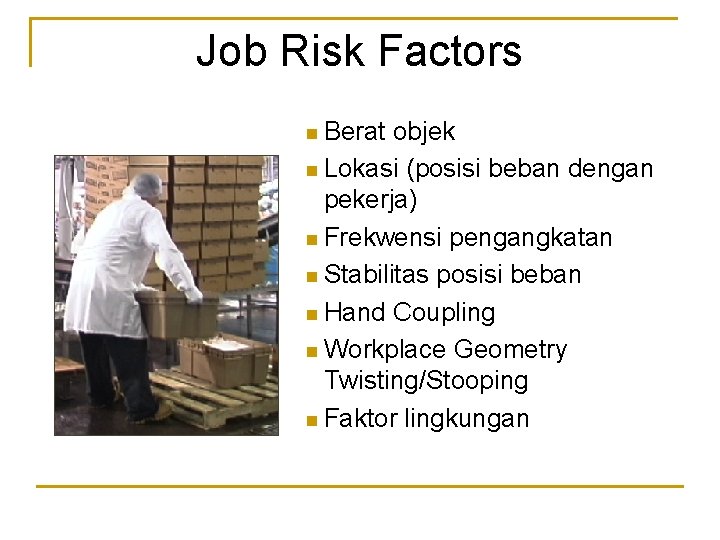 Job Risk Factors

- Berat objek
- Lokasi (posisi beban dengan pekerja)
- Frekwensi pengangkatan
- Stabilitas posisi beban
- Hand Coupling
- Workplace Geometry Twisting/Stooping
- Faktor lingkungan